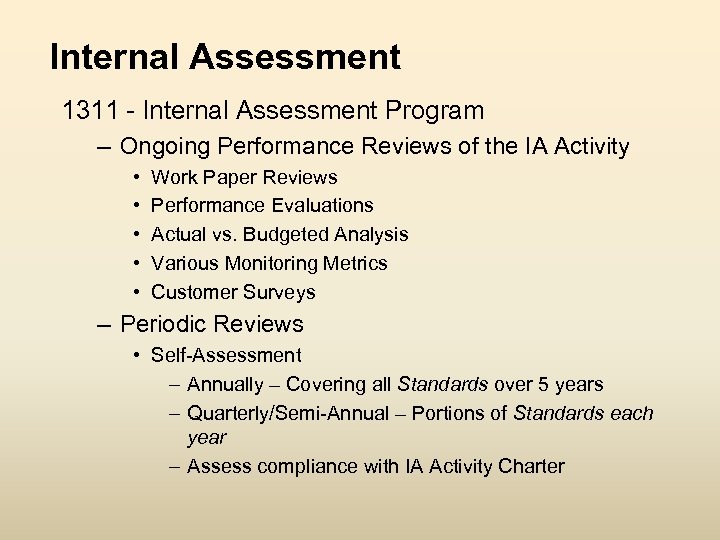 Internal Assessment

1311 - Internal Assessment Program

– Ongoing Performance Reviews of the IA Activity
• Work Paper Reviews
• Performance Evaluations
• Actual vs. Budgeted Analysis
• Various Monitoring Metrics
• Customer Surveys

– Periodic Reviews
• Self-Assessment
– Annually – Covering all Standards over 5 years
– Quarterly/Semi-Annual – Portions of Standards each year
– Assess compliance with IA Activity Charter